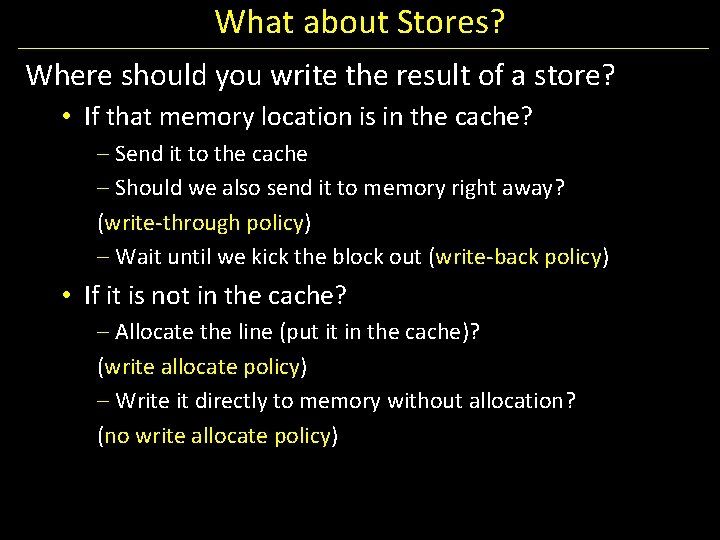 What about Stores?

Where should you write the result of a store?

• If that memory location is in the cache?
– Send it to the cache
– Should we also send it to memory right away?
(write-through policy)
– Wait until we kick the block out (write-back policy)

• If it is not in the cache?
– Allocate the line (put it in the cache)?
(write allocate policy)
– Write it directly to memory without allocation?
(no write allocate policy)